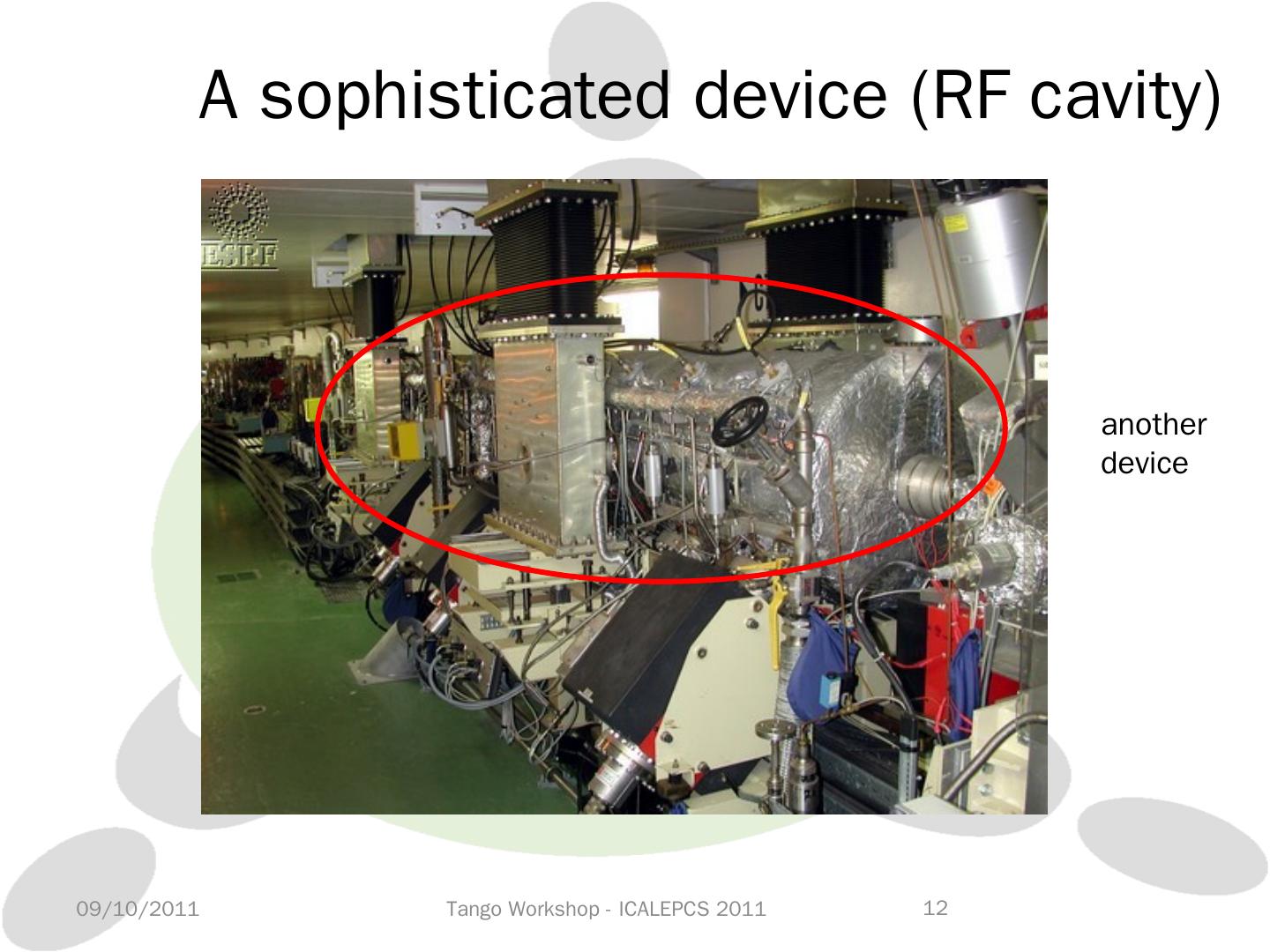 A sophisticated device (RF cavity)

ESRF

another device

09/10/2011

Tango Workshop - ICALEPCS 2011

12